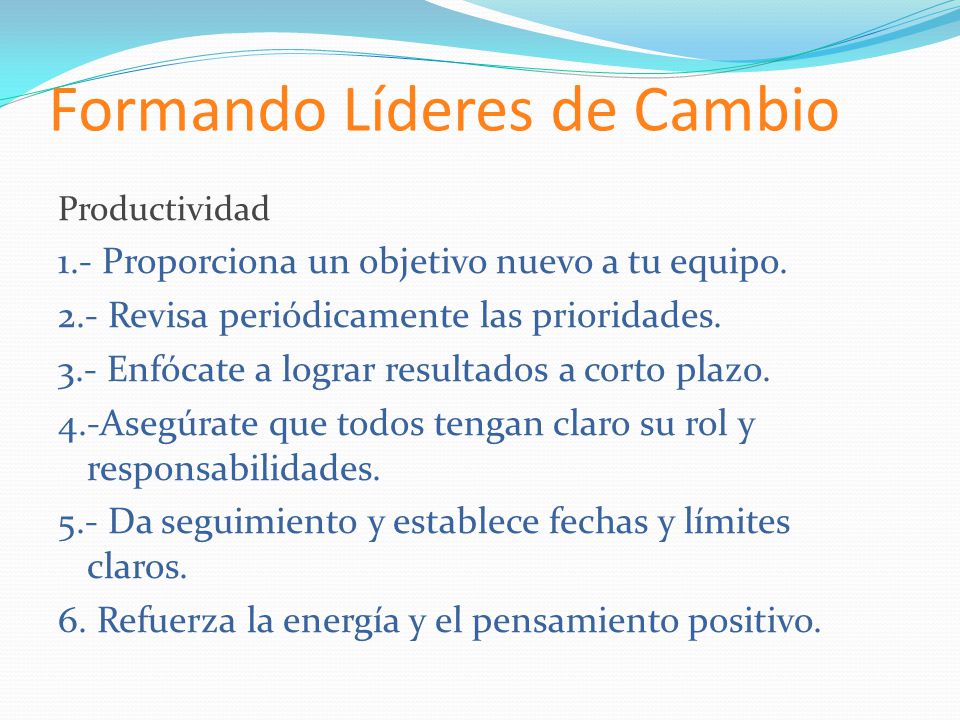 Formando Líderes de Cambio

Productividad

1.- Proporciona un objetivo nuevo a tu equipo.

2.- Revisa periódicamente las prioridades.

3.- Enfócate a lograr resultados a corto plazo.

4.-Asegúrate que todos tengan claro su rol y responsabilidades.

5.- Da seguimiento y establece fechas y límites claros.

6. Refuerza la energía y el pensamiento positivo.